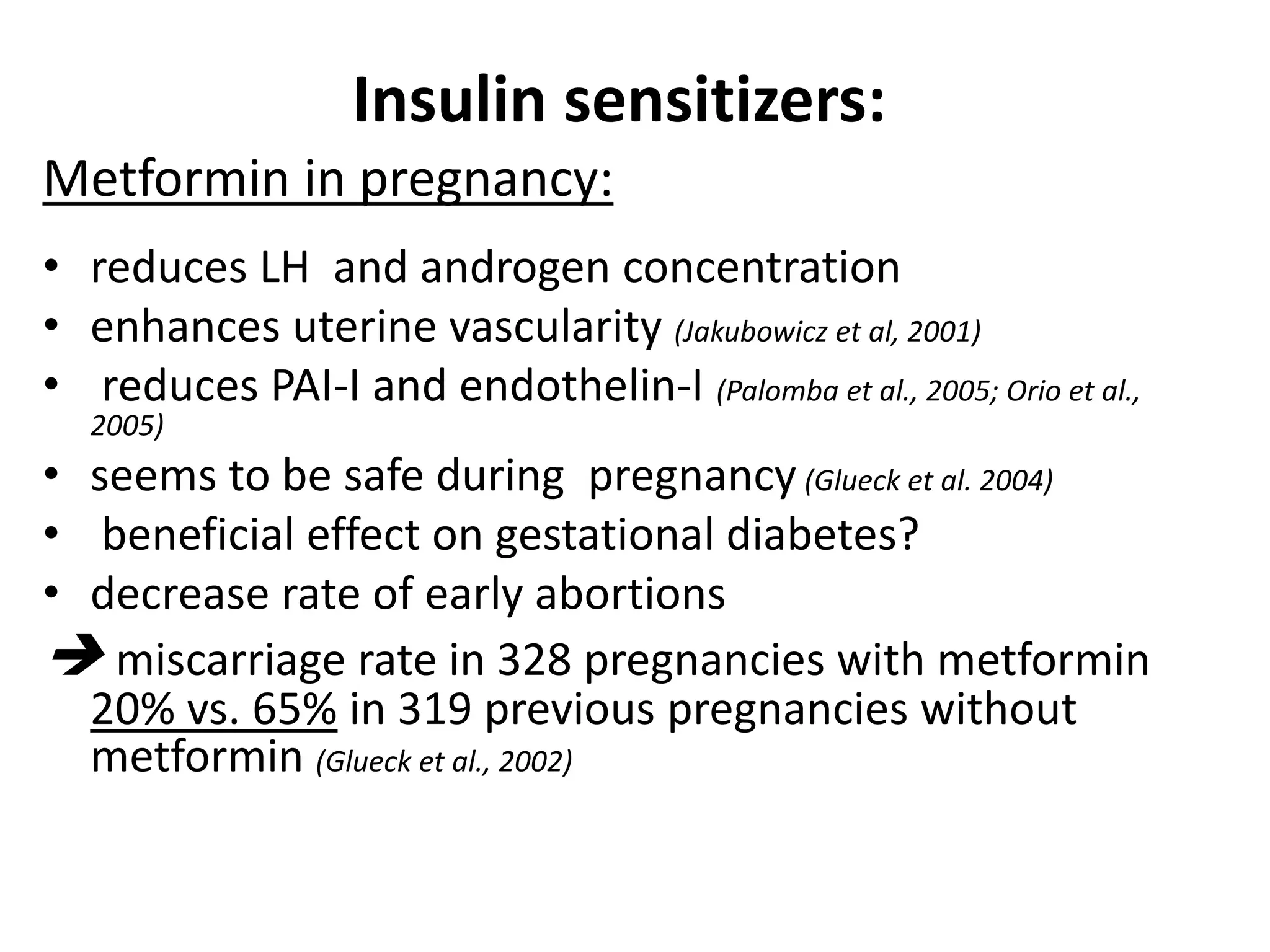 Insulin sensitizers:

Metformin in pregnancy:

• reduces LH and androgen concentration
• enhances uterine vascularity (Jakubowicz et al, 2001)
• reduces PAI-I and endothelin-I (Palomba et al., 2005; Orio et al., 2005)
• seems to be safe during pregnancy (Glueck et al. 2004)
• beneficial effect on gestational diabetes?
• decrease rate of early abortions

➔ miscarriage rate in 328 pregnancies with metformin 20% vs. 65% in 319 previous pregnancies without metformin (Glueck et al., 2002)